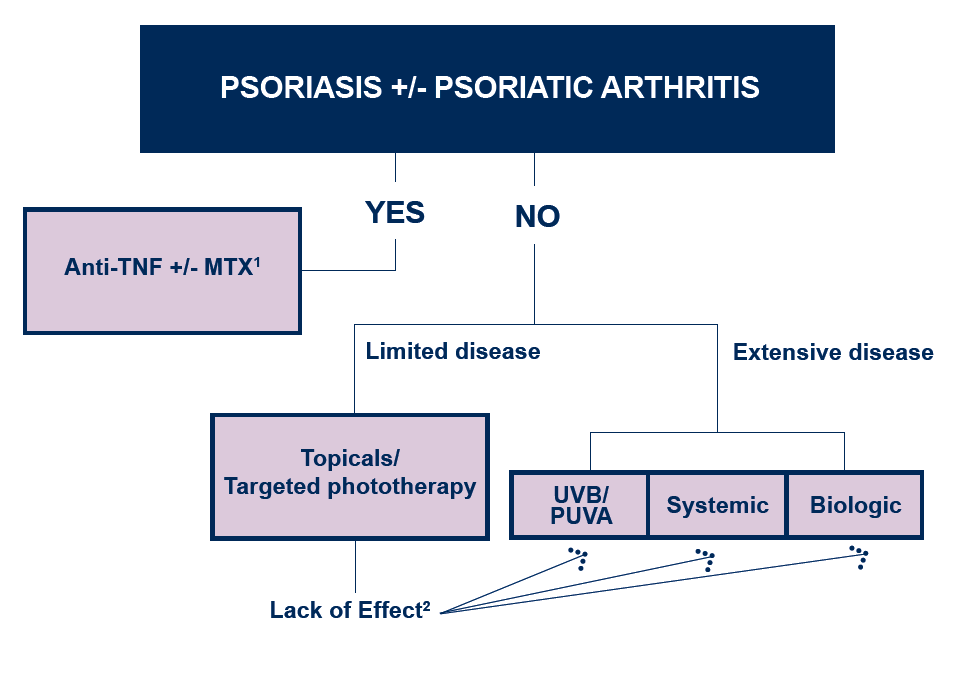 PSORIASIS +/- PSORIATIC ARTHRITIS

YES

NO

Anti-TNF +/- MTX$^1$

Limited disease

Extensive disease

Topicals/ Targeted phototherapy

UVB/ PUVA

Systemic

Biologic

Lack of Effect$^2$